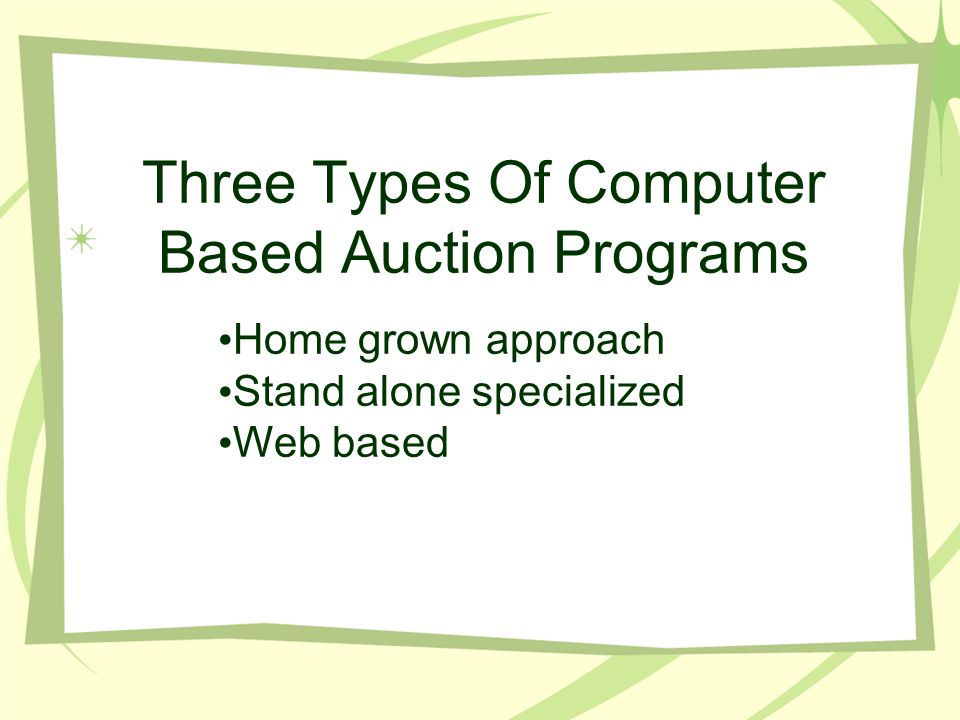 Three Types Of Computer Based Auction Programs

•Home grown approach
•Stand alone specialized
•Web based